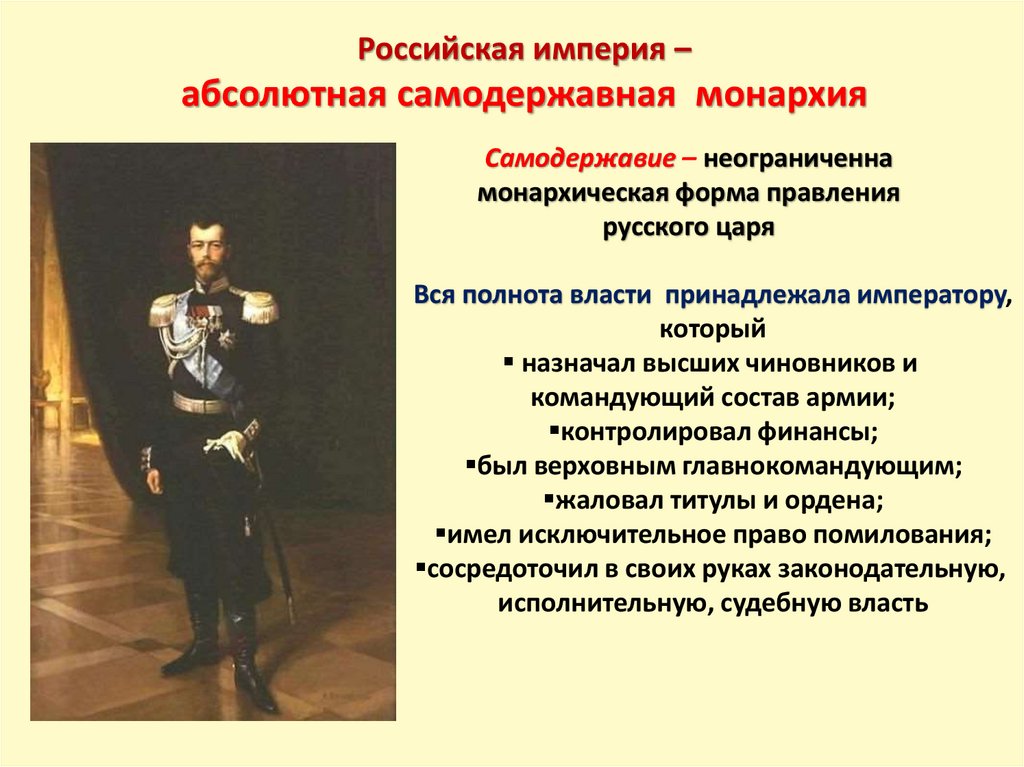 Российская империя –
абсолютная самодержавная монархия

Самодержавие – неограниченна монархическая форма правления русского царя

Вся полнота власти принадлежала императору, который
▪ назначал высших чиновников и командующий состав армии;
▪контролировал финансы;
▪был верховным главнокомандующим;
▪жаловал титулы и ордена;
▪имел исключительное право помилования;
▪сосредоточил в своих руках законодательную, исполнительную, судебную власть